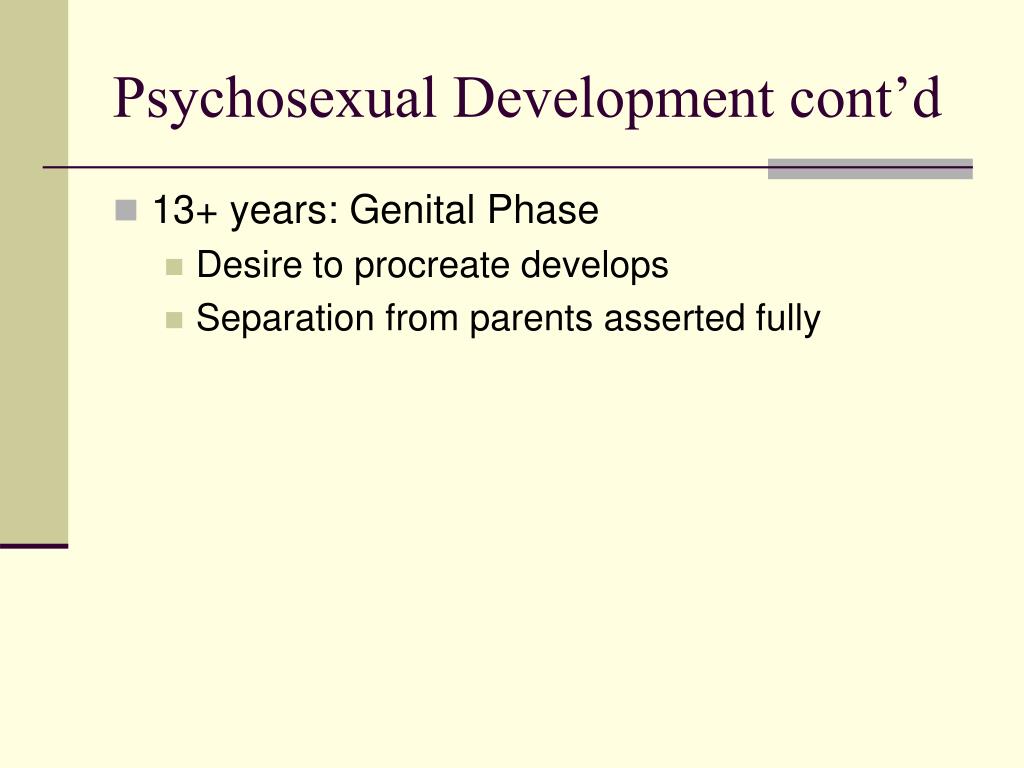 Psychosexual Development cont’d

13+ years: Genital Phase
Desire to procreate develops
Separation from parents asserted fully